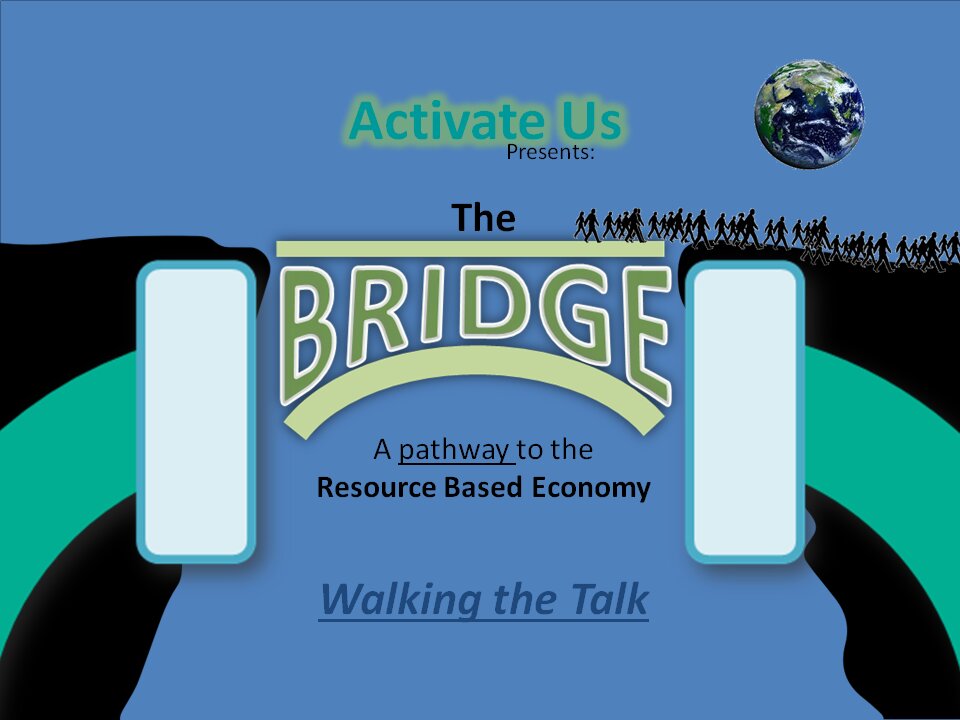 Activate Us
Presents:

The
BRIDGE

A pathway to the
Resource Based Economy

Walking the Talk